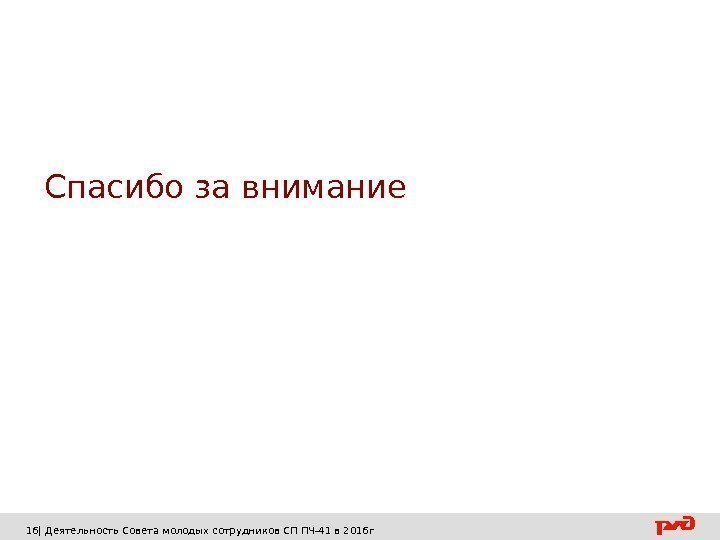 Спасибо за внимание

16| Деятельность Совета молодых сотрудников СП ПЧ-41 в 2016г

РЖД